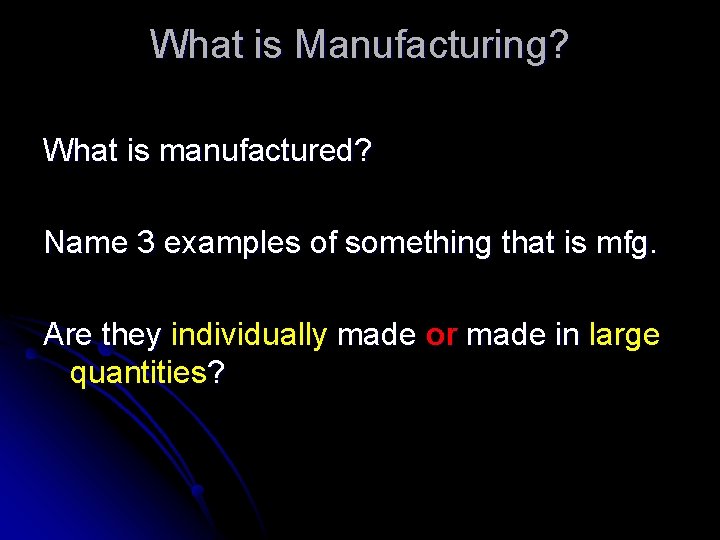 What is Manufacturing?

What is manufactured?

Name 3 examples of something that is mfg.

Are they individually made or made in large quantities?